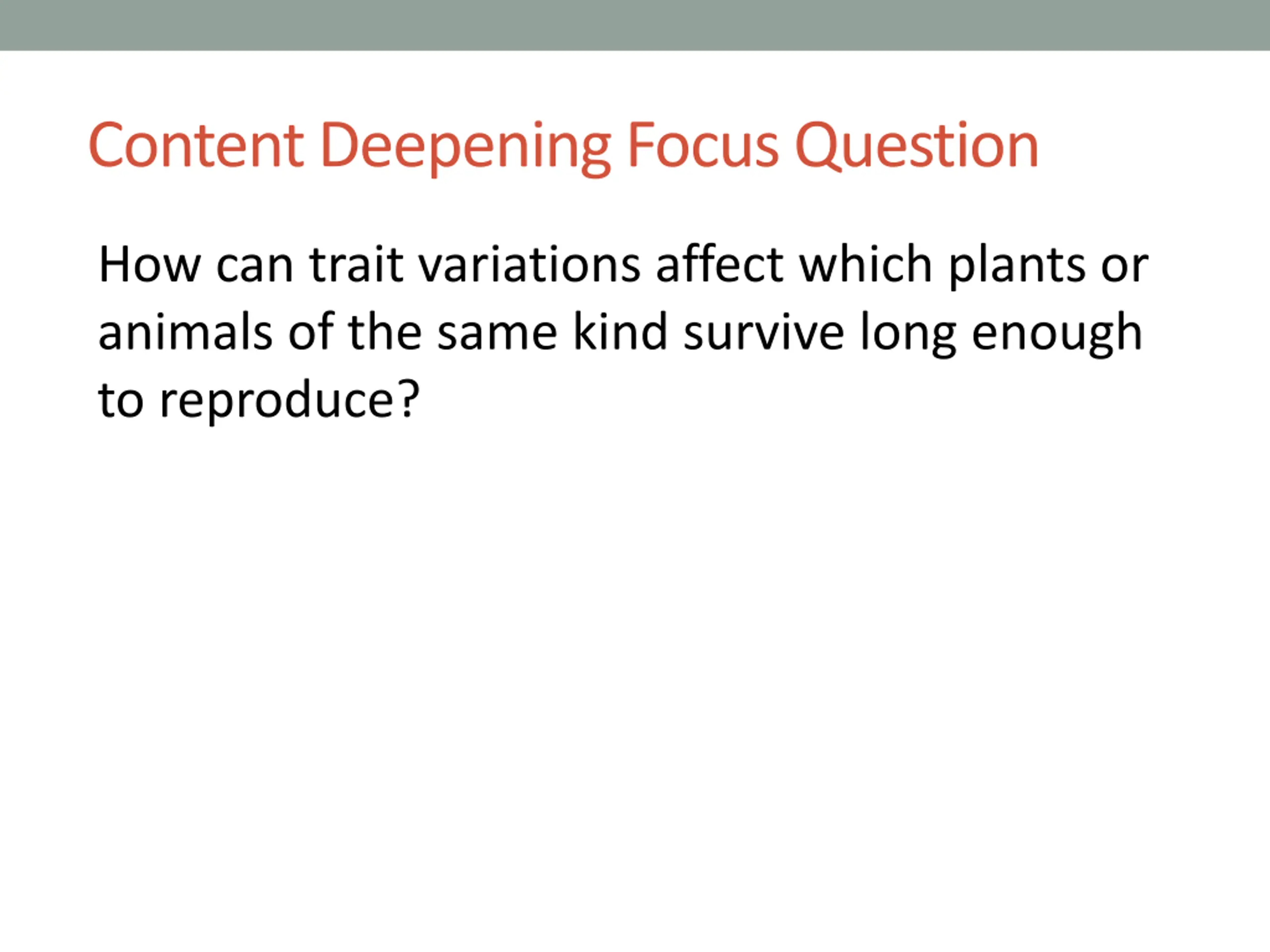 Content Deepening Focus Question

How can trait variations affect which plants or animals of the same kind survive long enough to reproduce?